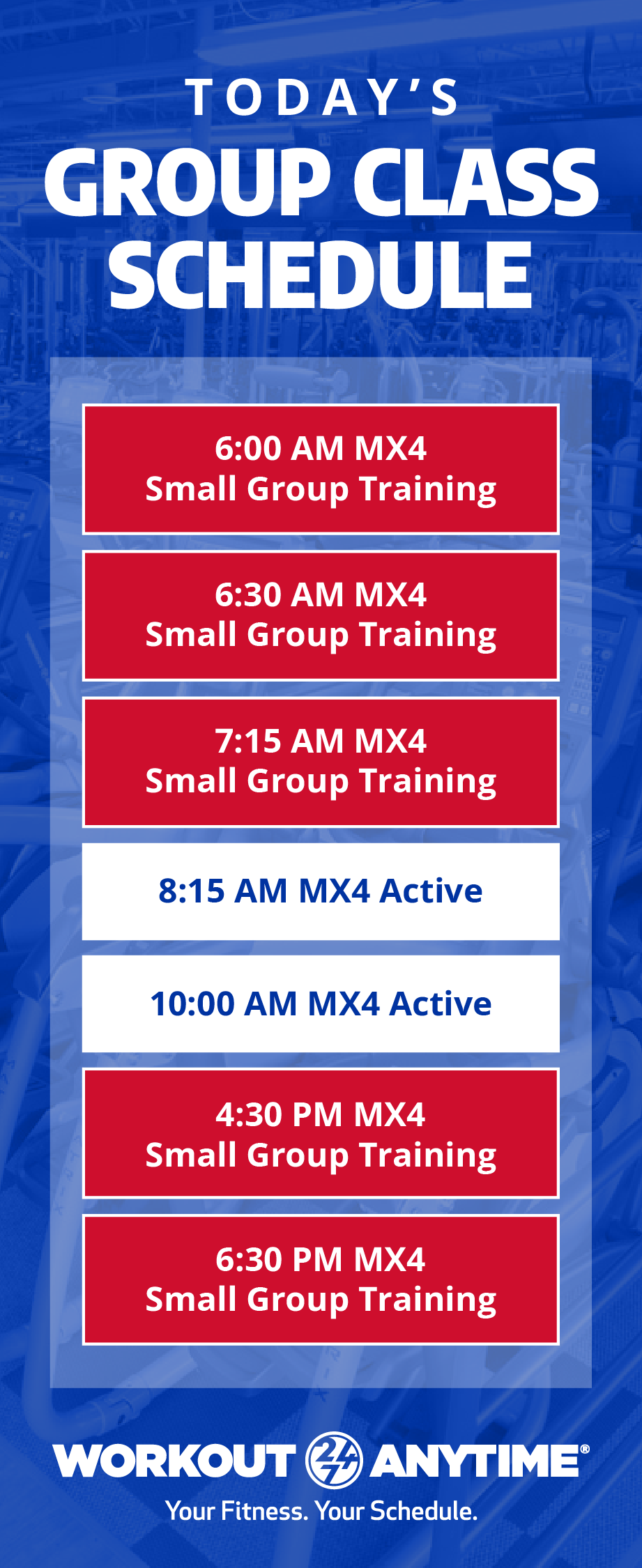 TODAY'S
GROUP CLASS SCHEDULE

6:00 AM MX4
Small Group Training

6:30 AM MX4
Small Group Training

7:15 AM MX4
Small Group Training

8:15 AM MX4 Active

10:00 AM MX4 Active

4:30 PM MX4
Small Group Training

6:30 PM MX4
Small Group Training

WORKOUT 24/7 ANYTIME®
Your Fitness. Your Schedule.